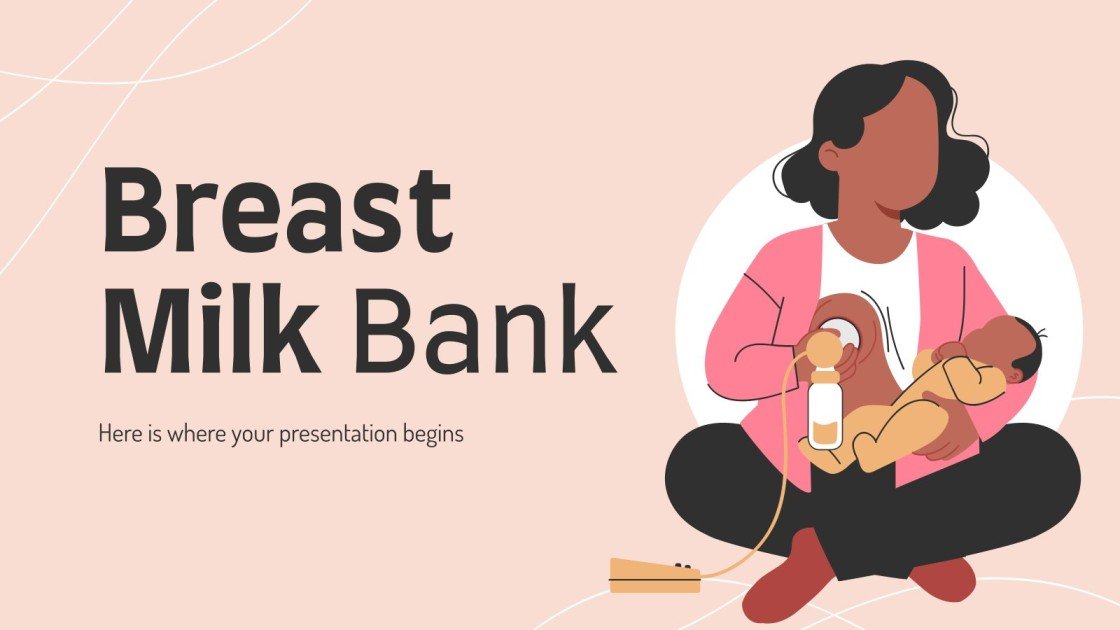 Breast Milk Bank

Here is where your presentation begins